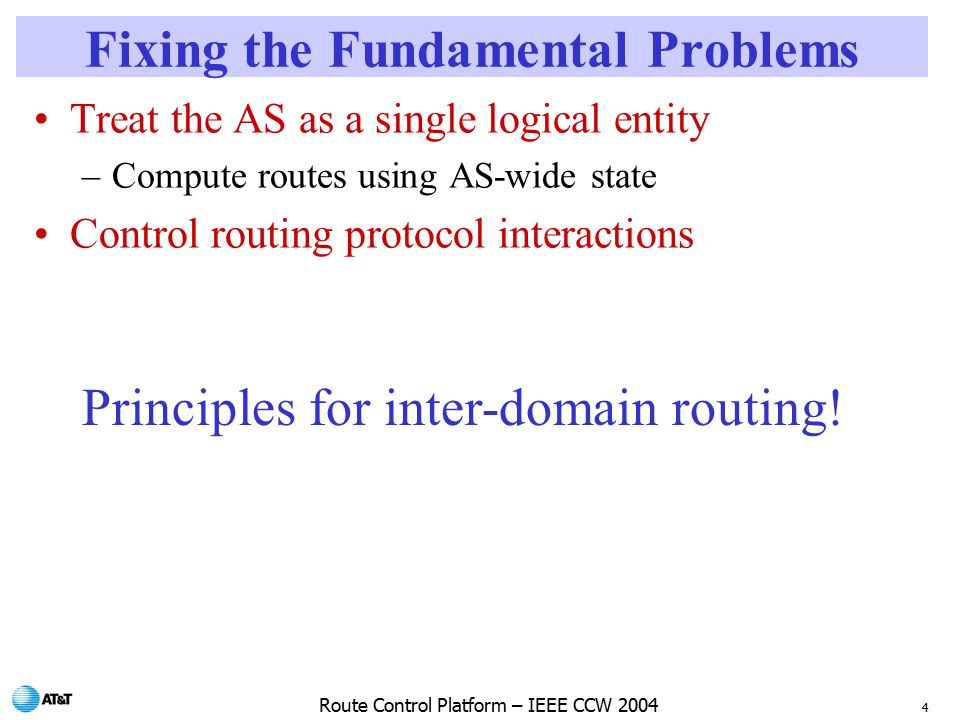 Fixing the Fundamental Problems

• Treat the AS as a single logical entity
– Compute routes using AS-wide state
• Control routing protocol interactions

Principles for inter-domain routing!

AT&T

Route Control Platform – IEEE CCW 2004

4